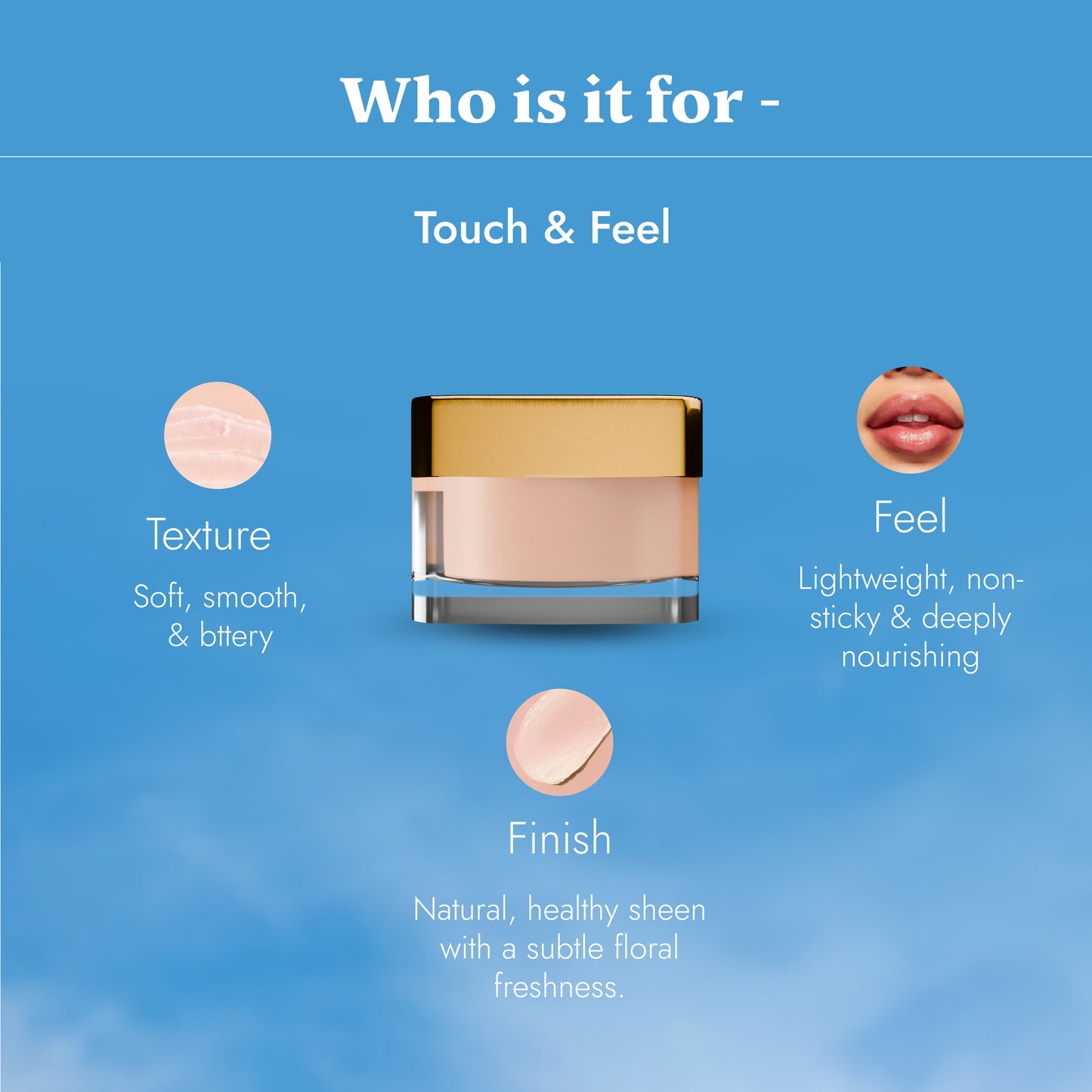 Who is it for -

Touch & Feel

Texture

Soft, smooth, & bttery

Feel

Lightweight, non-sticky & deeply nourishing

Finish

Natural, healthy sheen with a subtle floral freshness.